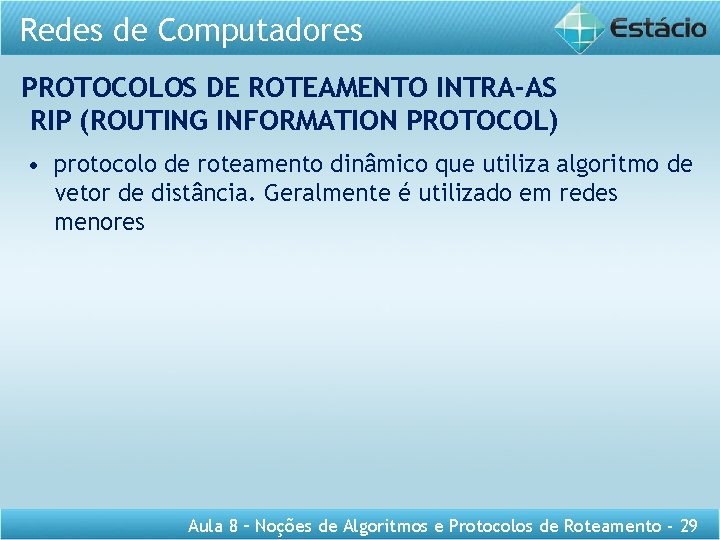 Redes de Computadores

Estácio

PROTOCOLOS DE ROTEAMENTO INTRA-AS
RIP (ROUTING INFORMATION PROTOCOL)

• protocolo de roteamento dinâmico que utiliza algoritmo de vetor de distância. Geralmente é utilizado em redes menores

Aula 8 – Noções de Algoritmos e Protocolos de Roteamento - 29